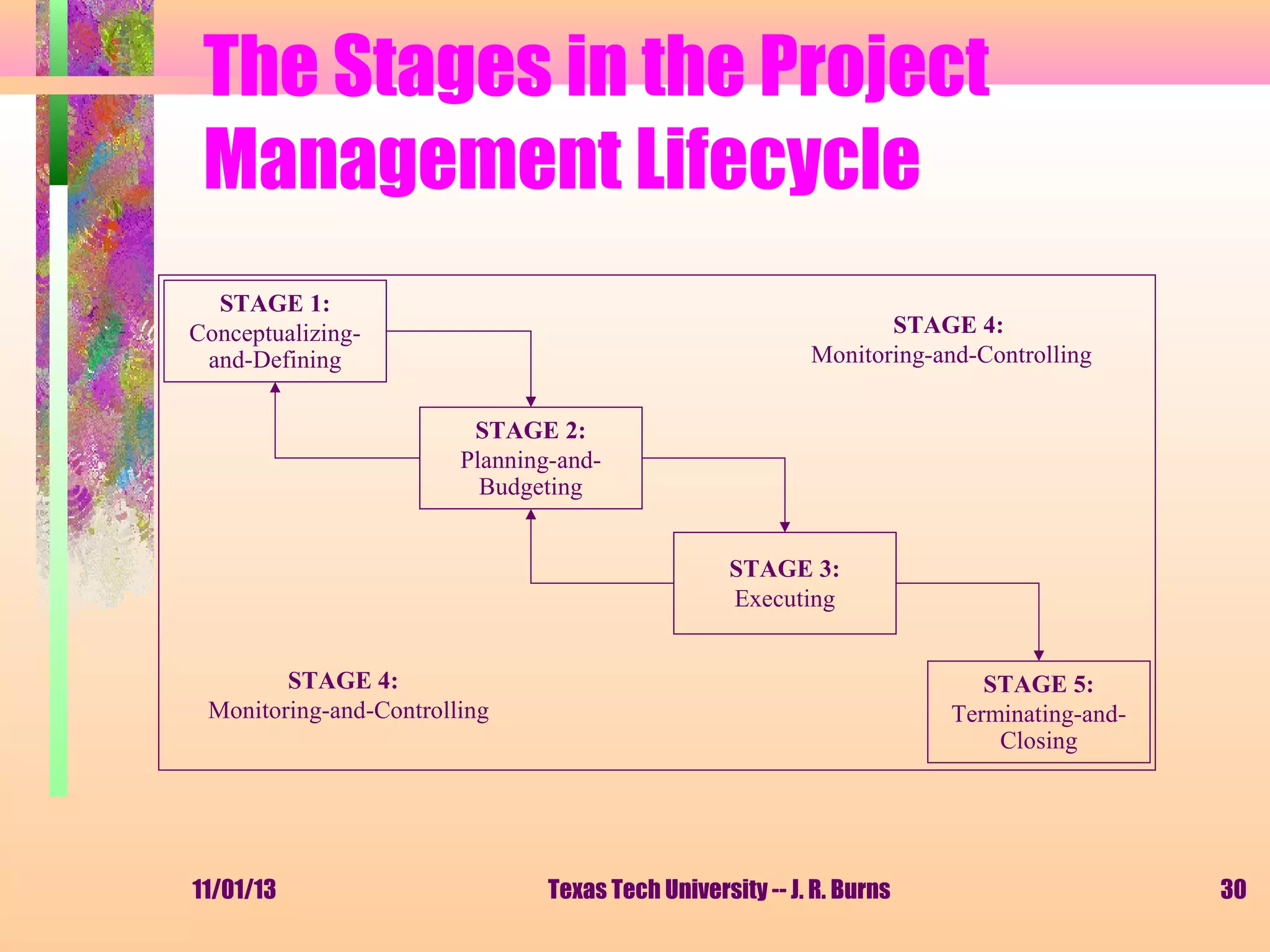 The Stages in the Project Management Lifecycle

STAGE 1:
Conceptualizing-and-Defining

STAGE 4:
Monitoring-and-Controlling

STAGE 2:
Planning-and-Budgeting

STAGE 3:
Executing

STAGE 4:
Monitoring-and-Controlling

STAGE 5:
Terminating-and-Closing

11/01/13

Texas Tech University -- J. R. Burns

30